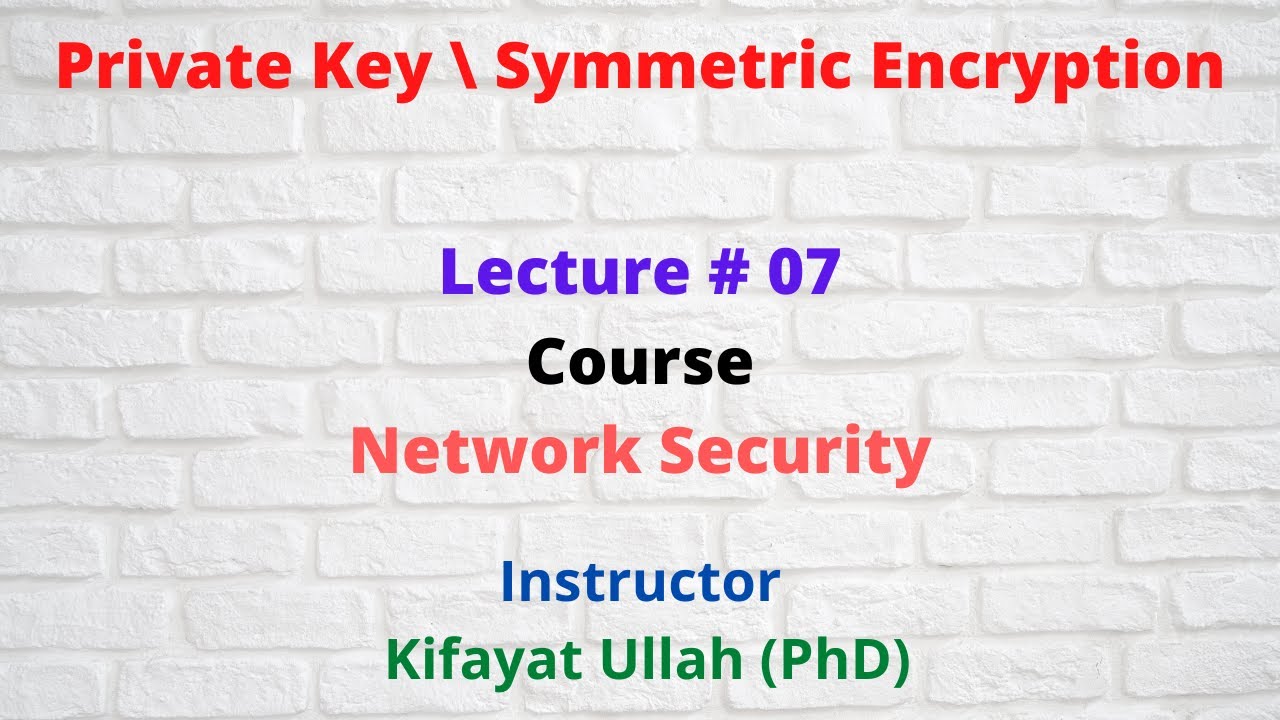 Private Key \ Symmetric Encryption

Lecture # 07

Course

Network Security

Instructor

Kifayat Ullah (PhD)